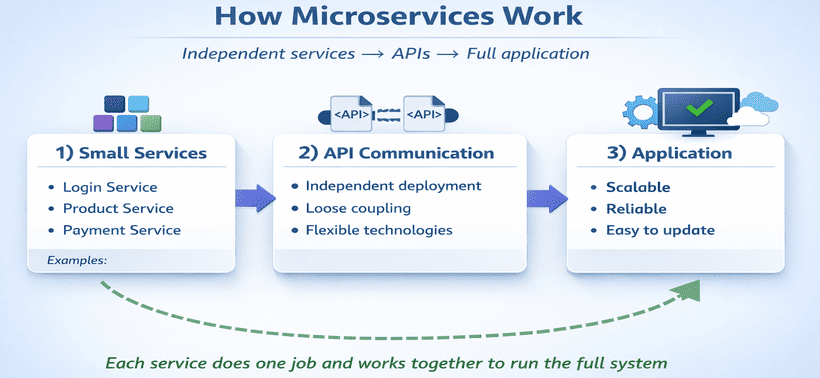 How Microservices Work

Independent services → APIs → Full application

<API> <API>

1) Small Services

• Login Service
• Product Service
• Payment Service

Examples:

2) API Communication

• Independent deployment
• Loose coupling
• Flexible technologies

3) Application

• Scalable
• Reliable
• Easy to update

Each service does one job and works together to run the full system